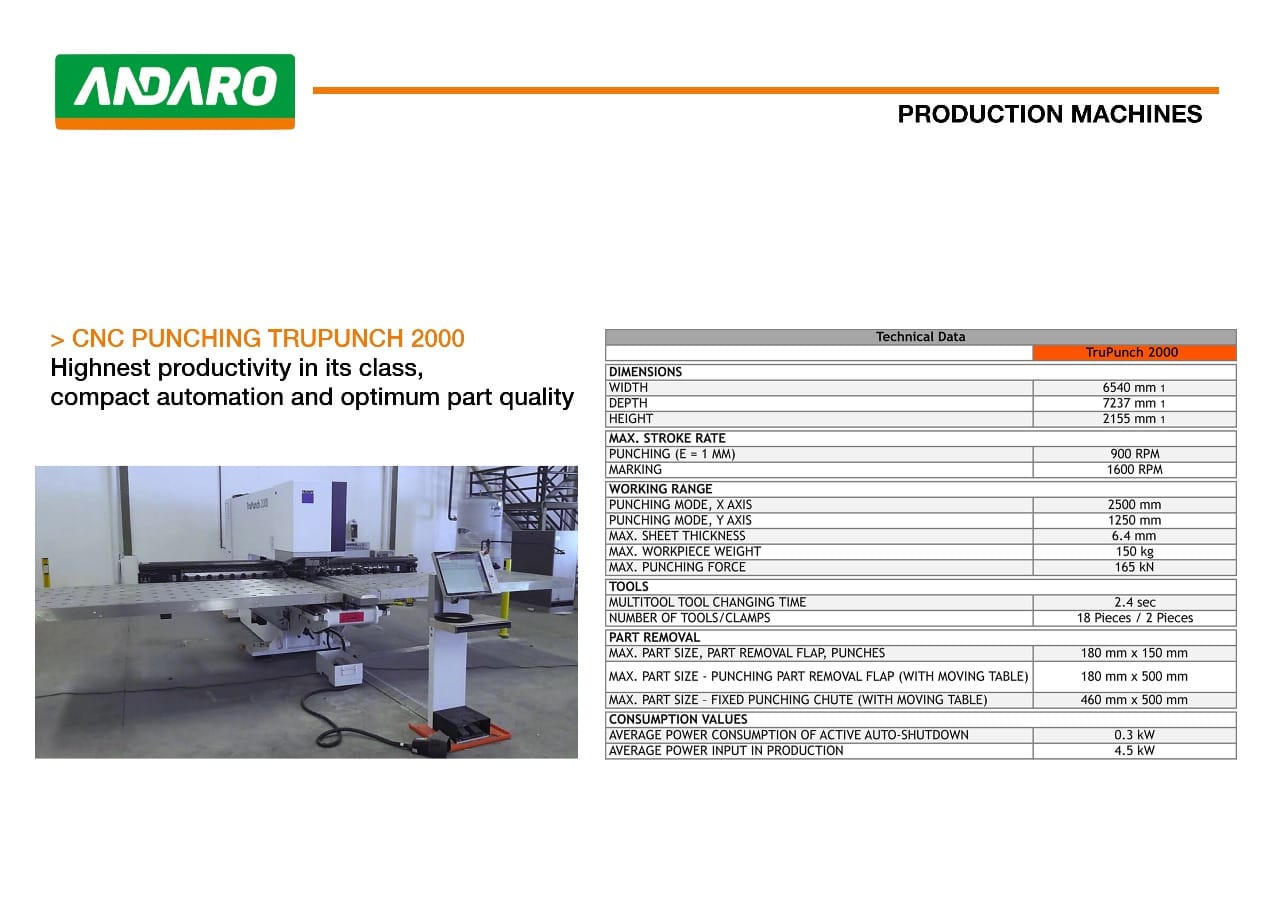 ANDARO

PRODUCTION MACHINES

> CNC PUNCHING TRUPUNCH 2000
Highnest productivity in its class, compact automation and optimum part quality

TruPunch 2000

| Technical Data | |
|---|---|
| | TruPunch 2000 |
| DIMENSIONS | |
| WIDTH | 6540 mm 1 |
| DEPTH | 7237 mm 1 |
| HEIGHT | 2155 mm 1 |
| MAX. STROKE RATE | |
| PUNCHING (E = 1 MM) | 900 RPM |
| MARKING | 1600 RPM |
| WORKING RANGE | |
| PUNCHING MODE, X AXIS | 2500 mm |
| PUNCHING MODE, Y AXIS | 1250 mm |
| MAX. SHEET THICKNESS | 6.4 mm |
| MAX. WORKPIECE WEIGHT | 150 kg |
| MAX. PUNCHING FORCE | 165 kN |
| TOOLS | |
| MULTITOOL TOOL CHANGING TIME | 2.4 sec |
| NUMBER OF TOOLS/CLAMPS | 18 Pieces / 2 Pieces |
| PART REMOVAL | |
| MAX. PART SIZE, PART REMOVAL FLAP, PUNCHES | 180 mm x 150 mm |
| MAX. PART SIZE - PUNCHING PART REMOVAL FLAP (WITH MOVING TABLE) | 180 mm x 500 mm |
| MAX. PART SIZE - FIXED PUNCHING CHUTE (WITH MOVING TABLE) | 460 mm x 500 mm |
| CONSUMPTION VALUES | |
| AVERAGE POWER CONSUMPTION OF ACTIVE AUTO-SHUTDOWN | 0.3 kW |
| AVERAGE POWER INPUT IN PRODUCTION | 4.5 kW |